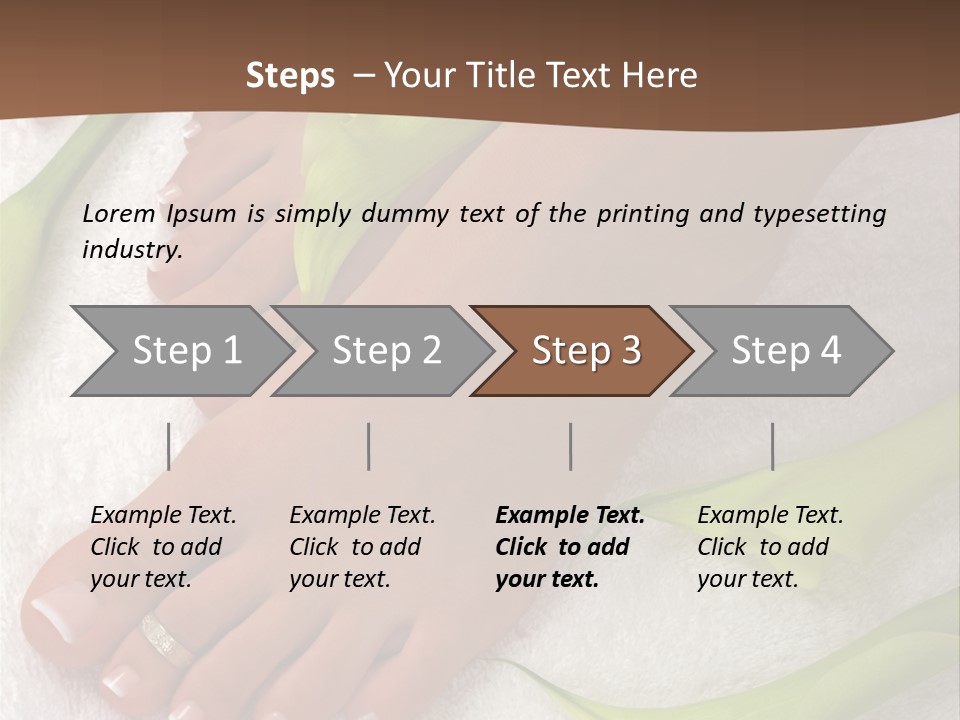 Steps – Your Title Text Here

Lorem Ipsum is simply dummy text of the printing and typesetting industry.

Step 1

Step 2

Step 3

Step 4

Example Text. Click to add your text.

Example Text. Click to add your text.

Example Text. Click to add your text.

Example Text. Click to add your text.